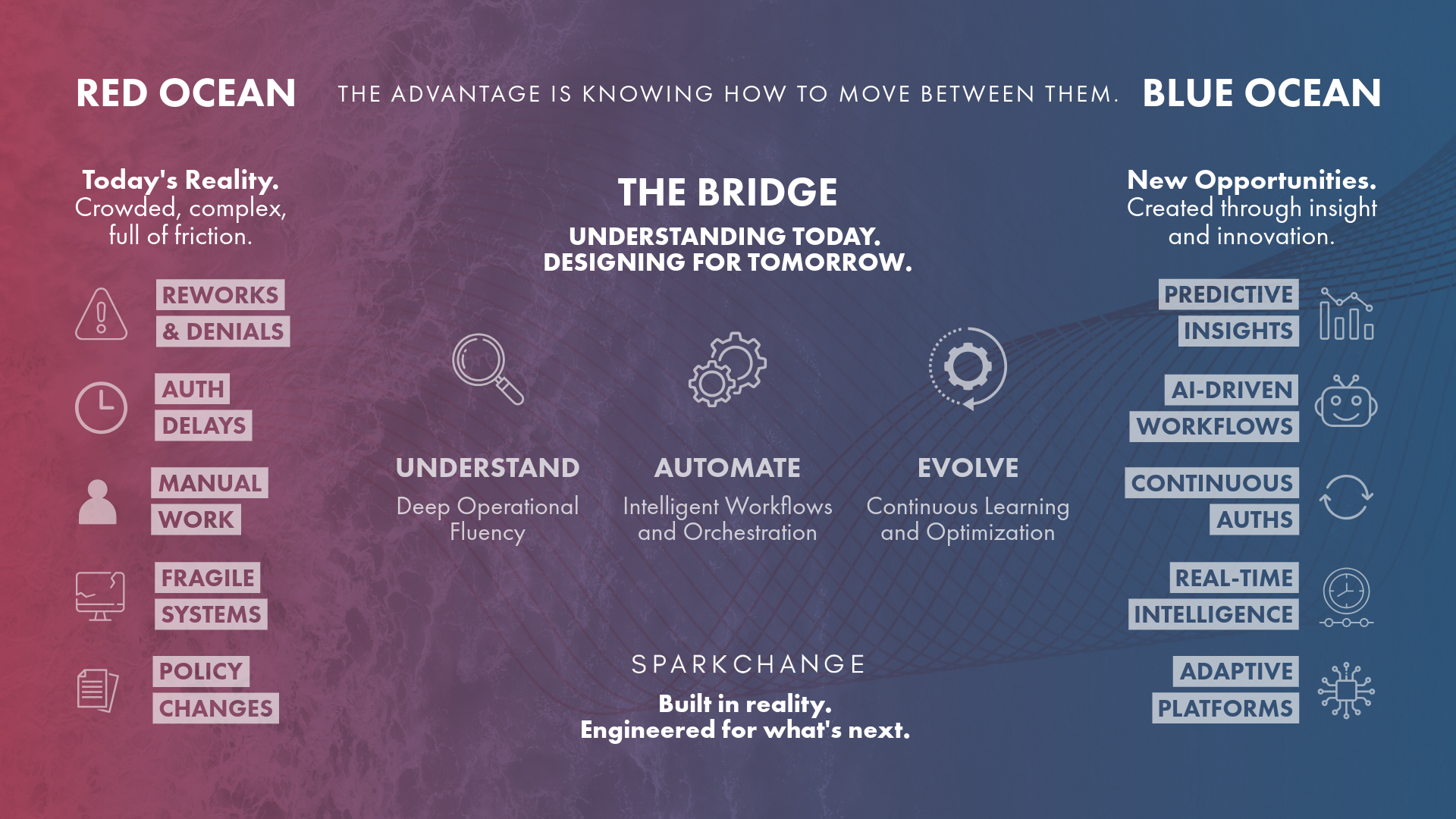 RED OCEAN

THE ADVANTAGE IS KNOWING HOW TO MOVE BETWEEN THEM.

BLUE OCEAN

Today's Reality.
Crowded, complex, full of friction.

REWORKS & DENIALS

AUTH DELAYS

MANUAL WORK

FRAGILE SYSTEMS

POLICY CHANGES

THE BRIDGE

UNDERSTANDING TODAY.
DESIGNING FOR TOMORROW.

UNDERSTAND
Deep Operational Fluency

AUTOMATE
Intelligent Workflows and Orchestration

EVOLVE
Continuous Learning and Optimization

SPARKCHANGE

Built in reality.
Engineered for what's next.

New Opportunities.
Created through insight and innovation.

PREDICTIVE INSIGHTS

AI-DRIVEN WORKFLOWS

CONTINUOUS AUTHS

REAL-TIME INTELLIGENCE

ADAPTIVE PLATFORMS